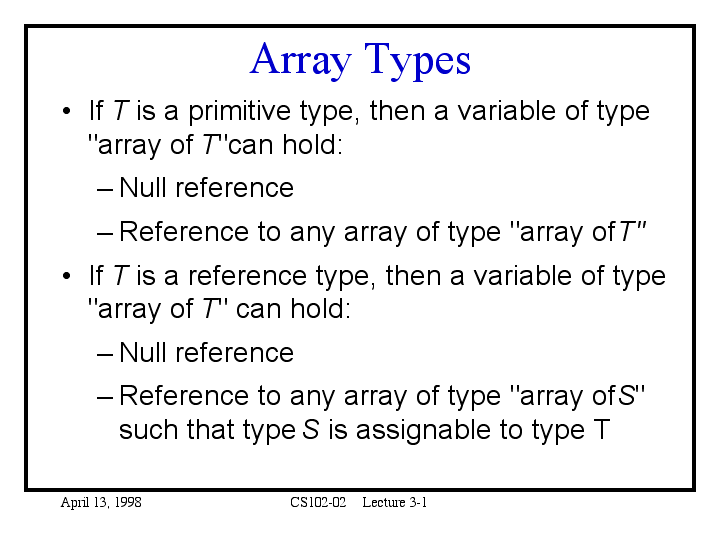 Array Types

• If T is a primitive type, then a variable of type "array of T"can hold:

– Null reference

– Reference to any array of type "array ofT"

• If T is a reference type, then a variable of type "array of T" can hold:

– Null reference

– Reference to any array of type "array ofS" such that type S is assignable to type T

April 13, 1998    CS102-02    Lecture 3-1